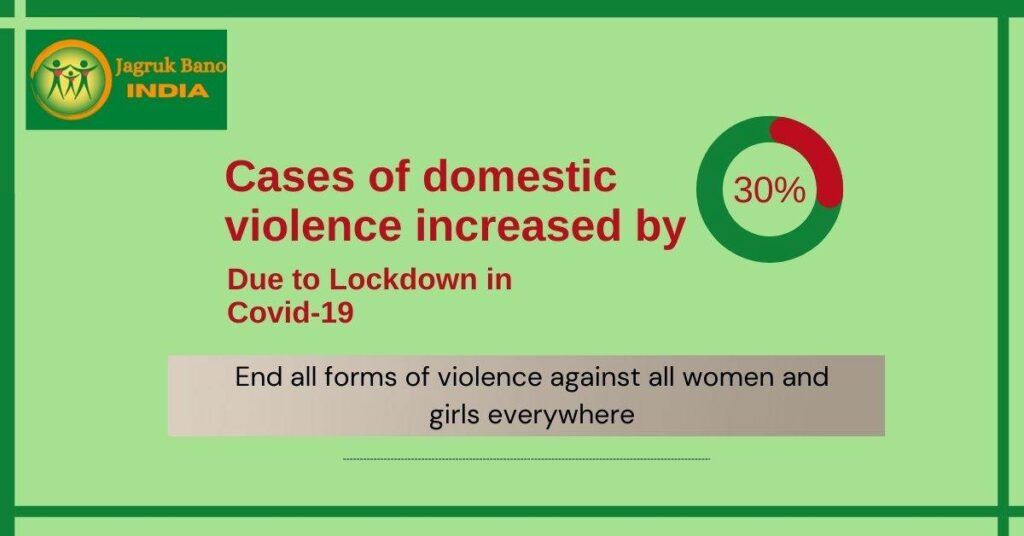 Jagruk Bano
INDIA

Cases of domestic violence increased by

30%

Due to Lockdown in Covid-19

End all forms of violence against all women and girls everywhere